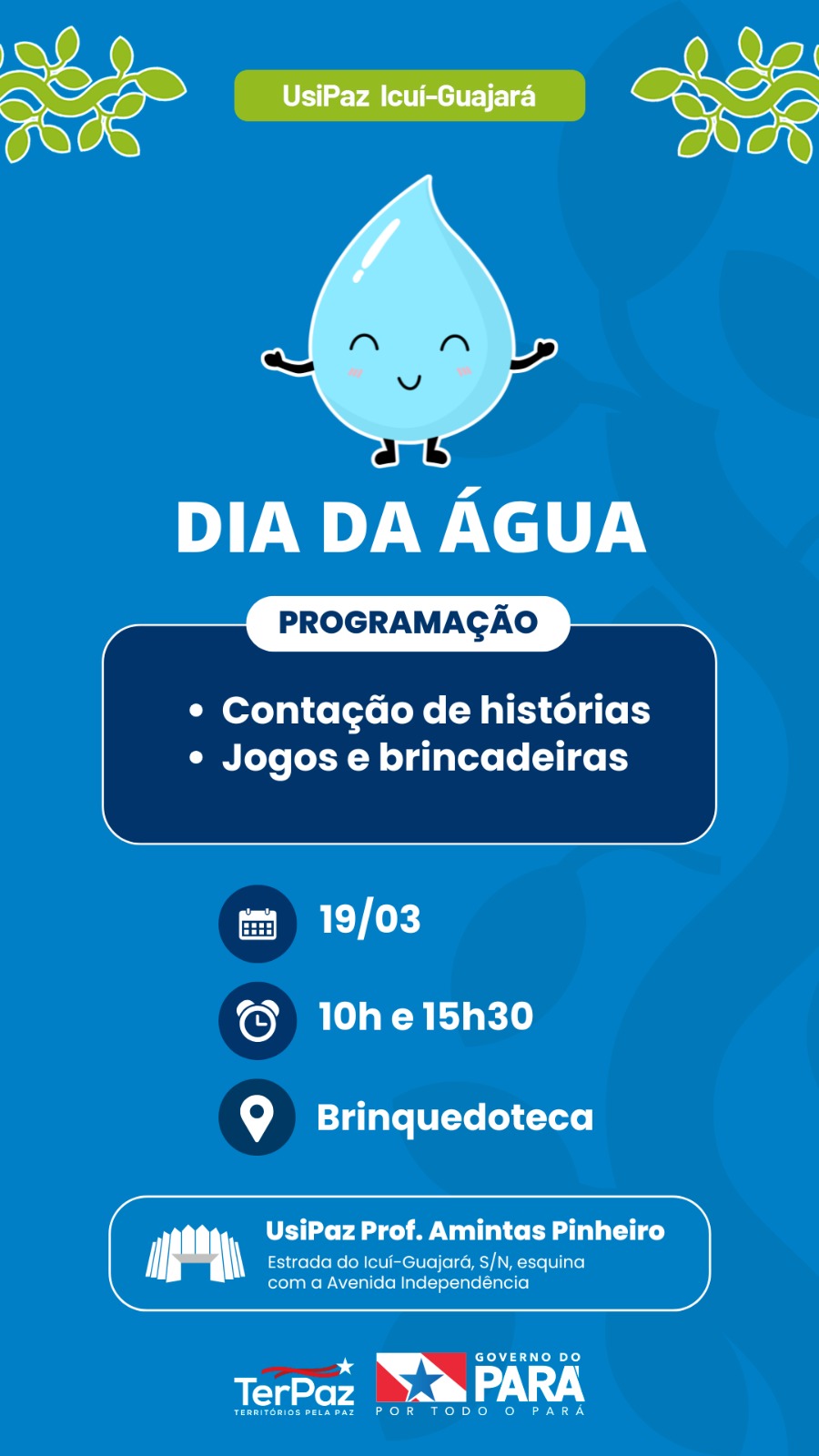 UsiPaz Icuí-Guajará

DIA DA ÁGUA

PROGRAMAÇÃO

• Contação de histórias
• Jogos e brincadeiras

19/03

10h e 15h30

Brinquedoteca

UsiPaz Prof. Amintas Pinheiro
Estrada do Icuí-Guajará, S/N, esquina com a Avenida Independência

TerPaz
TERRITÓRIOS PELA PAZ

GOVERNO DO
PARÁ
POR TODO O PARÁ